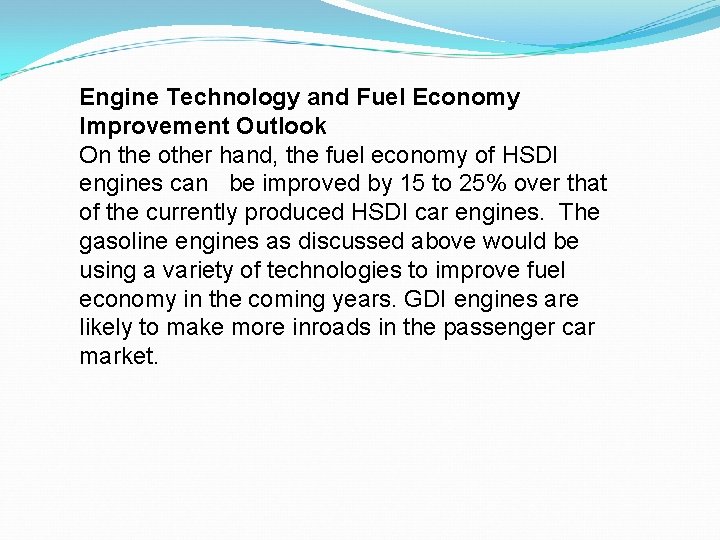 Engine Technology and Fuel Economy Improvement Outlook

On the other hand, the fuel economy of HSDI engines can be improved by 15 to 25% over that of the currently produced HSDI car engines. The gasoline engines as discussed above would be using a variety of technologies to improve fuel economy in the coming years. GDI engines are likely to make more inroads in the passenger car market.